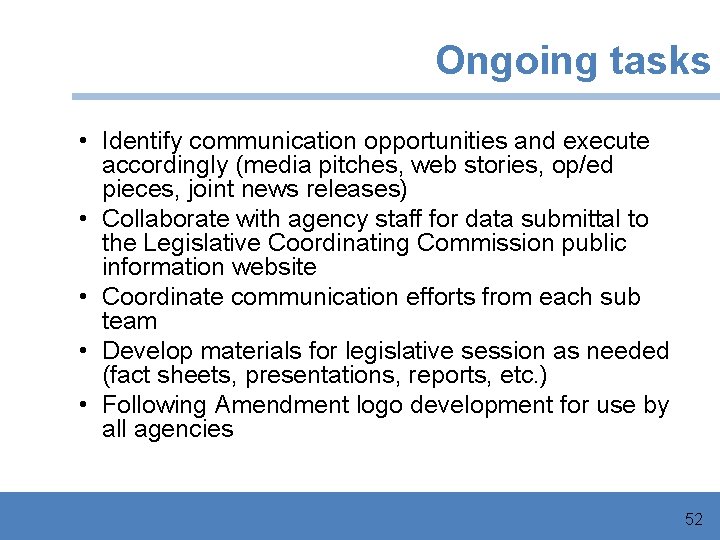 Ongoing tasks

• Identify communication opportunities and execute accordingly (media pitches, web stories, op/ed pieces, joint news releases)
• Collaborate with agency staff for data submittal to the Legislative Coordinating Commission public information website
• Coordinate communication efforts from each sub team
• Develop materials for legislative session as needed (fact sheets, presentations, reports, etc.)
• Following Amendment logo development for use by all agencies

52